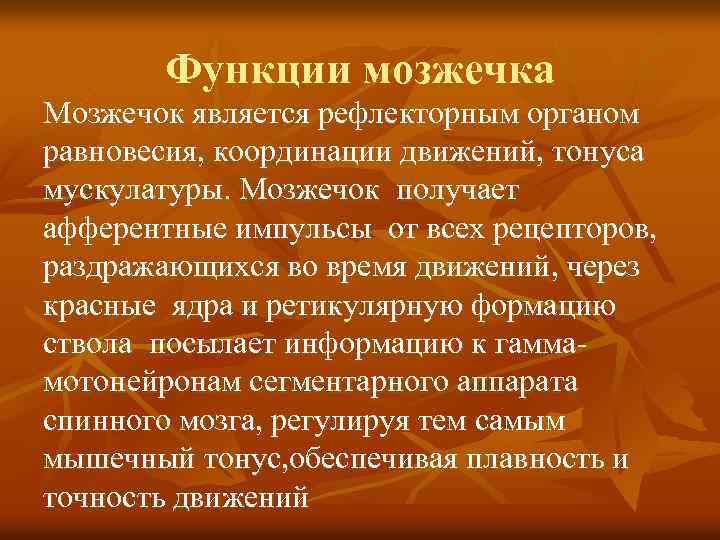 Функции мозжечка

Мозжечок является рефлекторным органом равновесия, координации движений, тонуса мускулатуры. Мозжечок получает афферентные импульсы от всех рецепторов, раздражающихся во время движений, через красные ядра и ретикулярную формацию ствола посылает информацию к гамма-мотонейронам сегментарного аппарата спинного мозга, регулируя тем самым мышечный тонус,обеспечивая плавность и точность движений